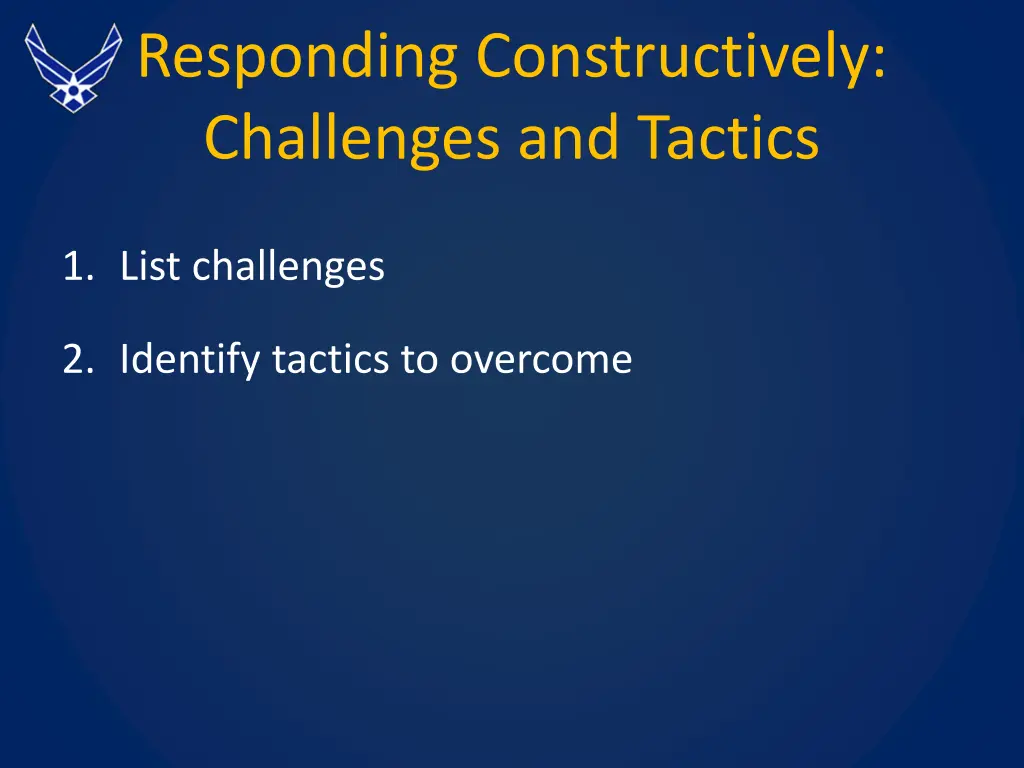 Responding Constructively: Challenges and Tactics

1. List challenges

2. Identify tactics to overcome